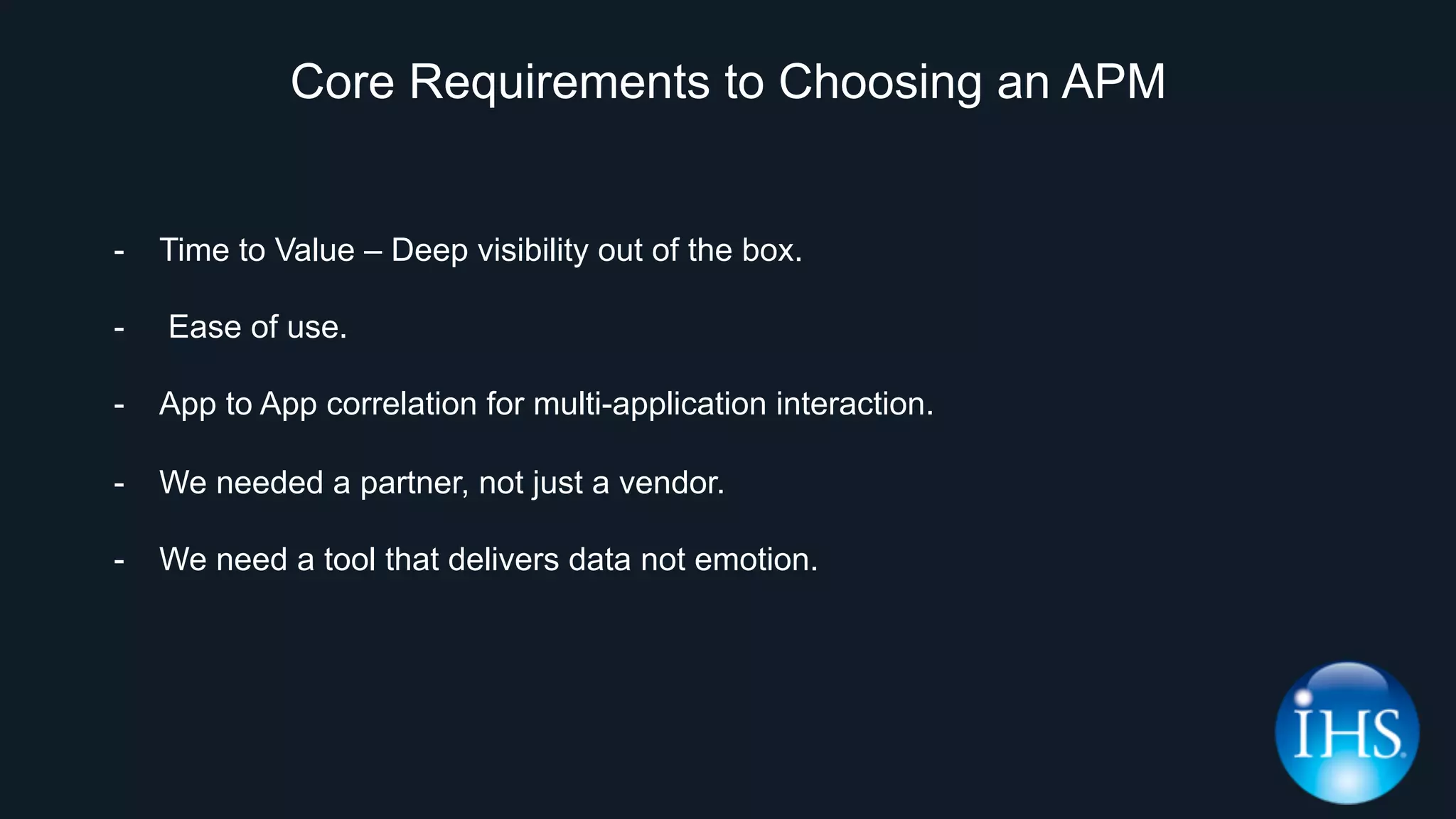 Core Requirements to Choosing an APM

- Time to Value – Deep visibility out of the box.

- Ease of use.

- App to App correlation for multi-application interaction.

- We needed a partner, not just a vendor.

- We need a tool that delivers data not emotion.

IHS